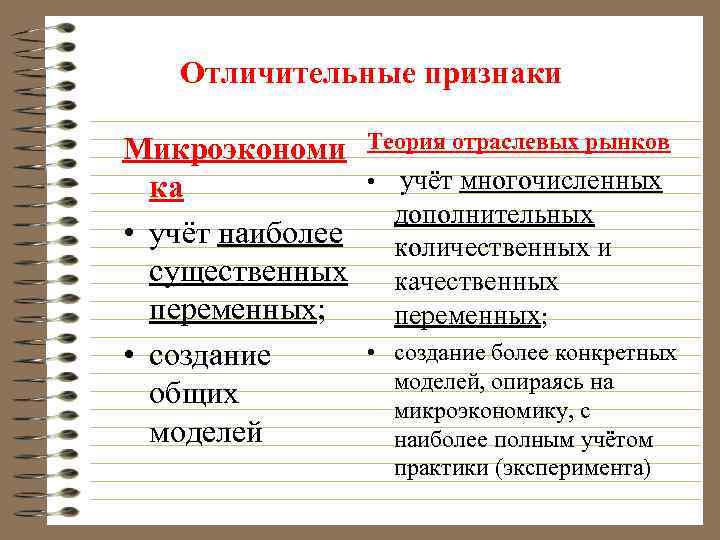 Отличительные признаки

Микроэкономика

• учёт наиболее существенных переменных;

• создание общих моделей

Теория отраслевых рынков

• учёт многочисленных дополнительных количественных и качественных переменных;

• создание более конкретных моделей, опираясь на микроэкономику, с наиболее полным учётом практики (эксперимента)